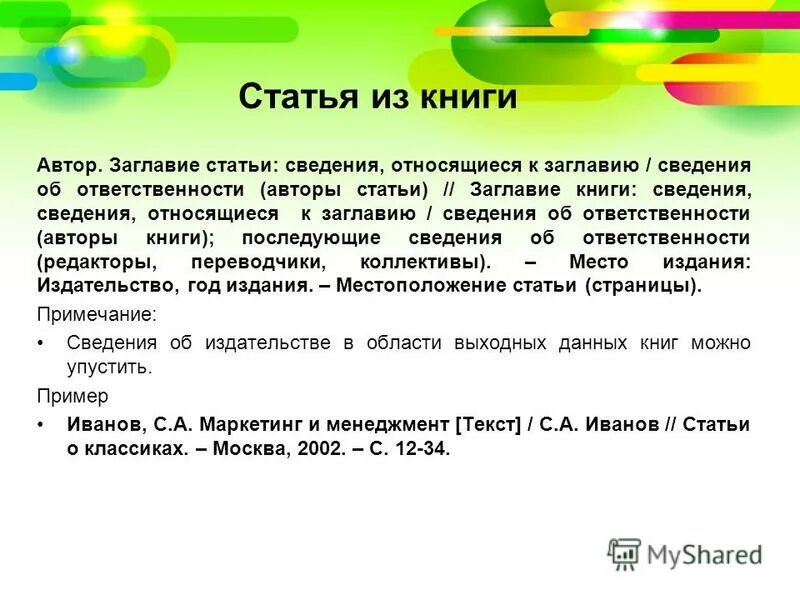 Статья из книги

Автор. Заглавие статьи: сведения, относящиеся к заглавию / сведения об ответственности (авторы статьи) // Заглавие книги: сведения, сведения, относящиеся к заглавию / сведения об ответственности (авторы книги); последующие сведения об ответственности (редакторы, переводчики, коллективы). – Место издания: Издательство, год издания. – Местоположение статьи (страницы).

Примечание:

• Сведения об издательстве в области выходных данных книг можно упустить.

Пример

• Иванов, С.А. Маркетинг и менеджмент [Текст] / С.А. Иванов // Статьи о классиках. – Москва, 2002. – С. 12-34.

MyShared